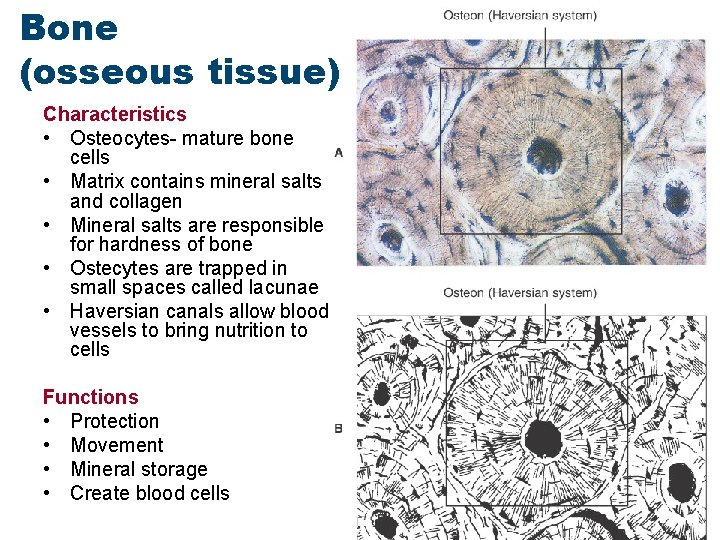 Bone (osseous tissue)

Characteristics
• Osteocytes- mature bone cells
• Matrix contains mineral salts and collagen
• Mineral salts are responsible for hardness of bone
• Ostecytes are trapped in small spaces called lacunae
• Haversian canals allow blood vessels to bring nutrition to cells

Functions
• Protection
• Movement
• Mineral storage
• Create blood cells

Osteon (Haversian system)

A

Osteon (Haversian system)

B